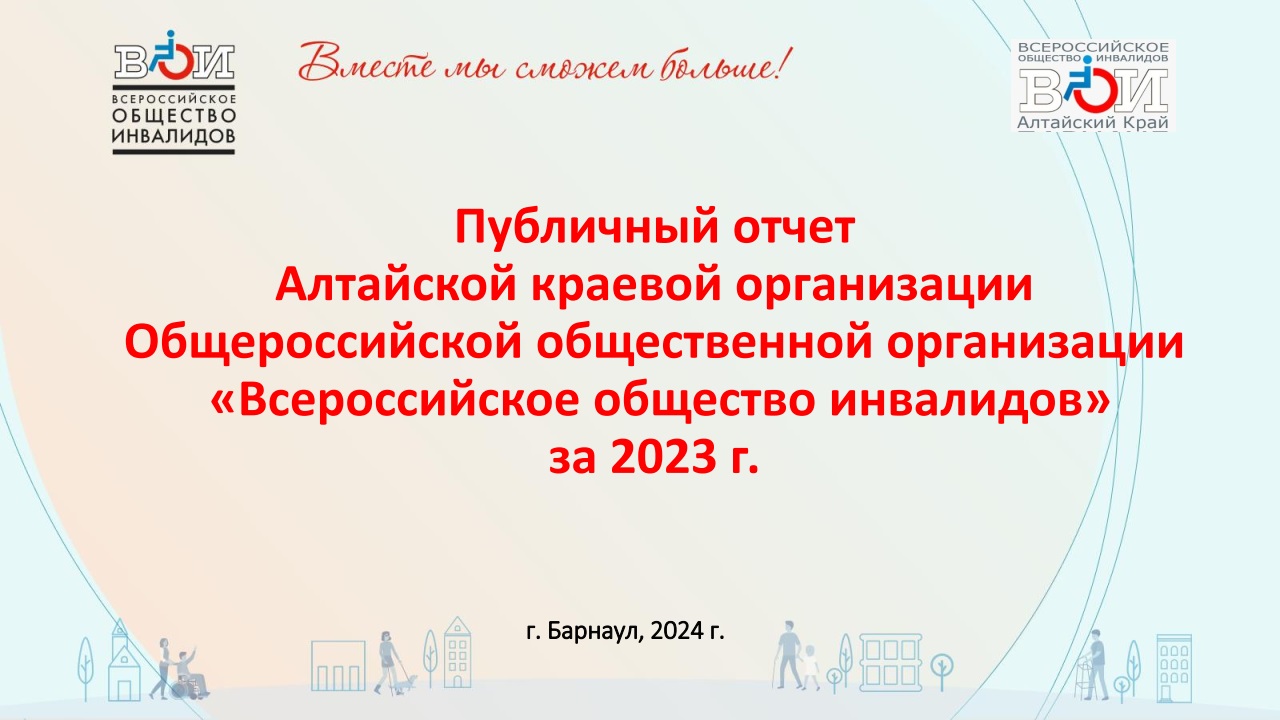 ВОИ
ВСЕРОССИЙСКОЕ
ОБЩЕСТВО
ИНВАЛИДОВ

Вместе мы сможем больше!

ВСЕРОССИЙСКОЕ
ОБЩЕСТВО ИНВАЛИДОВ
ВОИ
Алтайский Край

Публичный отчет
Алтайской краевой организации
Общероссийской общественной организации
«Всероссийское общество инвалидов»
за 2023 г.

г. Барнаул, 2024 г.